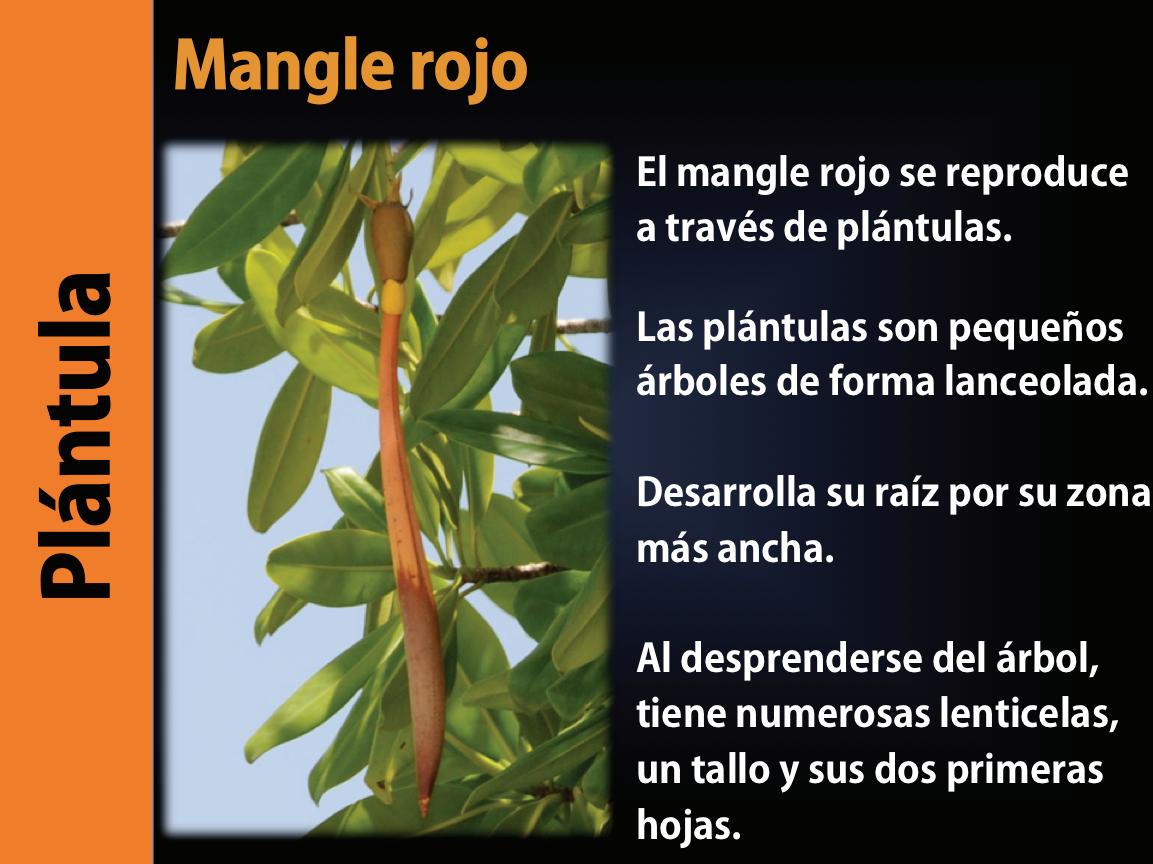 Plántula

Mangle rojo

El mangle rojo se reproduce a través de plántulas.

Las plántulas son pequeños árboles de forma lanceolada.

Desarrolla su raíz por su zona más ancha.

Al desprenderse del árbol, tiene numerosas lenticelas, un tallo y sus dos primeras hojas.